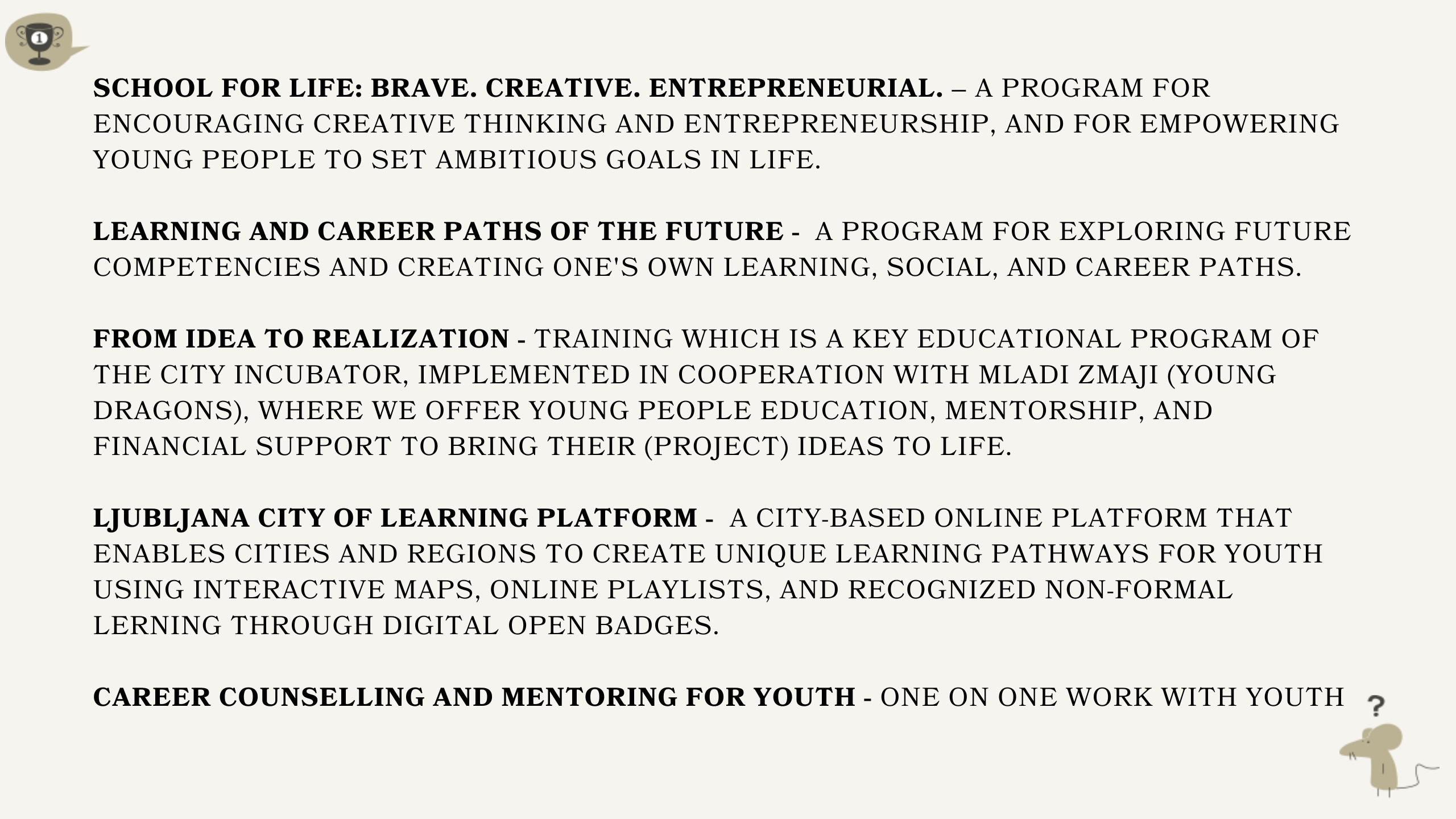 1

SCHOOL FOR LIFE: BRAVE. CREATIVE. ENTREPRENEURIAL. – A PROGRAM FOR ENCOURAGING CREATIVE THINKING AND ENTREPRENEURSHIP, AND FOR EMPOWERING YOUNG PEOPLE TO SET AMBITIOUS GOALS IN LIFE.

LEARNING AND CAREER PATHS OF THE FUTURE - A PROGRAM FOR EXPLORING FUTURE COMPETENCIES AND CREATING ONE'S OWN LEARNING, SOCIAL, AND CAREER PATHS.

FROM IDEA TO REALIZATION - TRAINING WHICH IS A KEY EDUCATIONAL PROGRAM OF THE CITY INCUBATOR, IMPLEMENTED IN COOPERATION WITH MLADI ZMAJI (YOUNG DRAGONS), WHERE WE OFFER YOUNG PEOPLE EDUCATION, MENTORSHIP, AND FINANCIAL SUPPORT TO BRING THEIR (PROJECT) IDEAS TO LIFE.

LJUBLJANA CITY OF LEARNING PLATFORM - A CITY-BASED ONLINE PLATFORM THAT ENABLES CITIES AND REGIONS TO CREATE UNIQUE LEARNING PATHWAYS FOR YOUTH USING INTERACTIVE MAPS, ONLINE PLAYLISTS, AND RECOGNIZED NON-FORMAL LERNING THROUGH DIGITAL OPEN BADGES.

CAREER COUNSELLING AND MENTORING FOR YOUTH - ONE ON ONE WORK WITH YOUTH

?